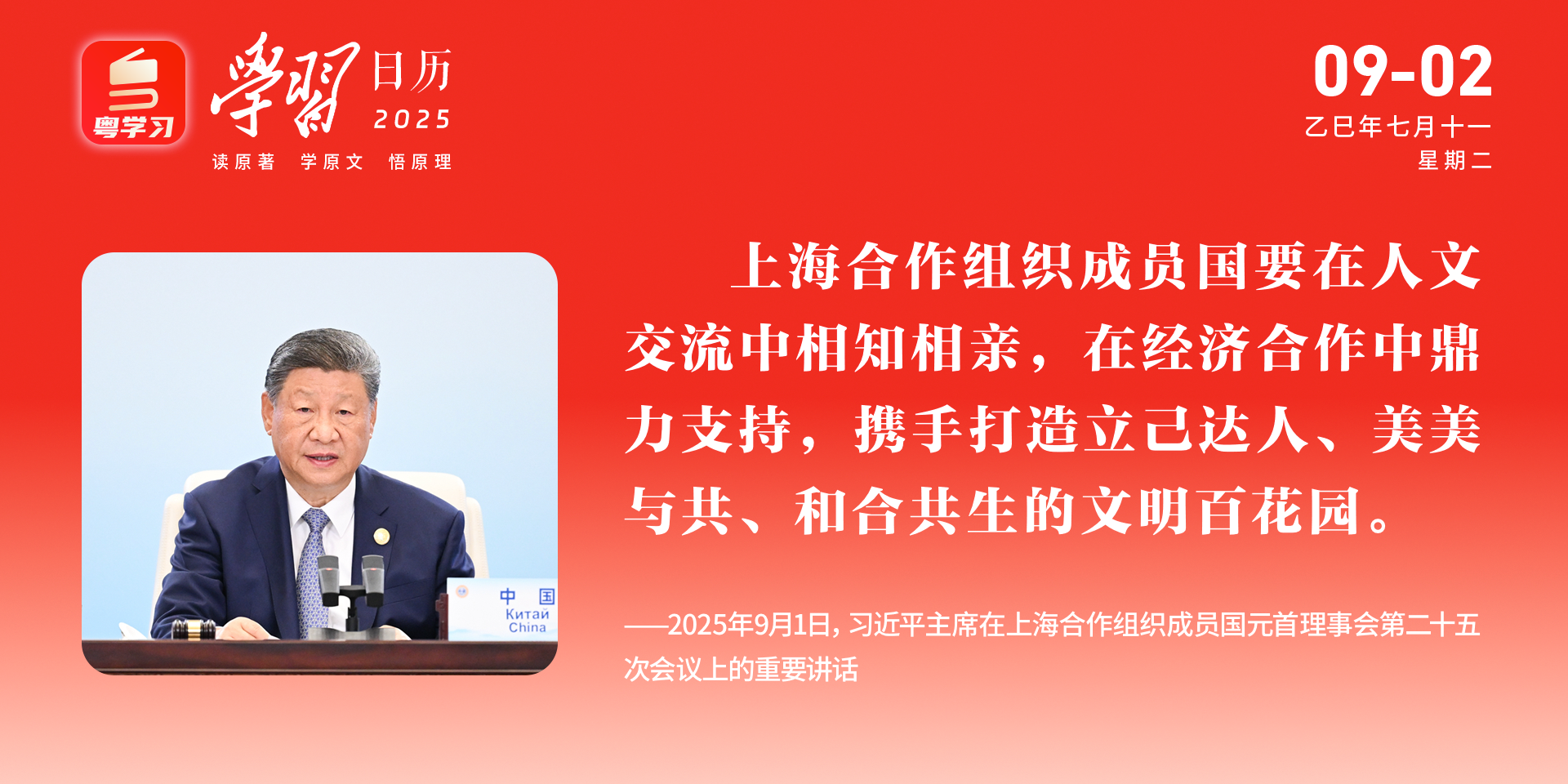 粤学习

學習日历
2025
读原著 学原文 悟原理

09-02
乙巳年七月十一
星期二

中国
Китай
China

上海合作组织成员国要在人文交流中相知相亲，在经济合作中鼎力支持，携手打造立己达人、美美与共、和合共生的文明百花园。

——2025年9月1日，习近平主席在上海合作组织成员国元首理事会第二十五次会议上的重要讲话